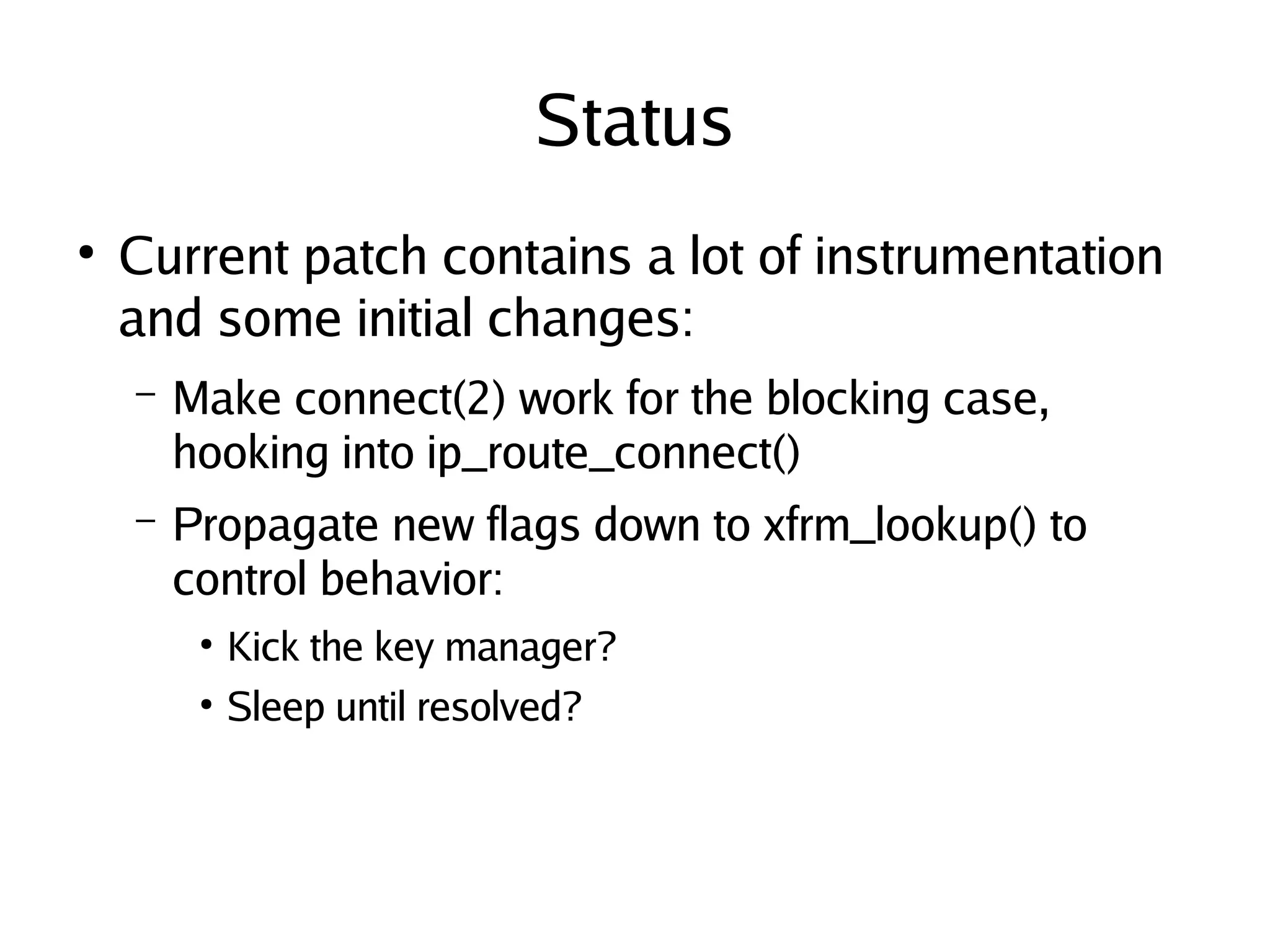 Status

• Current patch contains a lot of instrumentation and some initial changes:

– Make connect(2) work for the blocking case, hooking into ip_route_connect()

– Propagate new flags down to xfrm_lookup() to control behavior:

• Kick the key manager?

• Sleep until resolved?